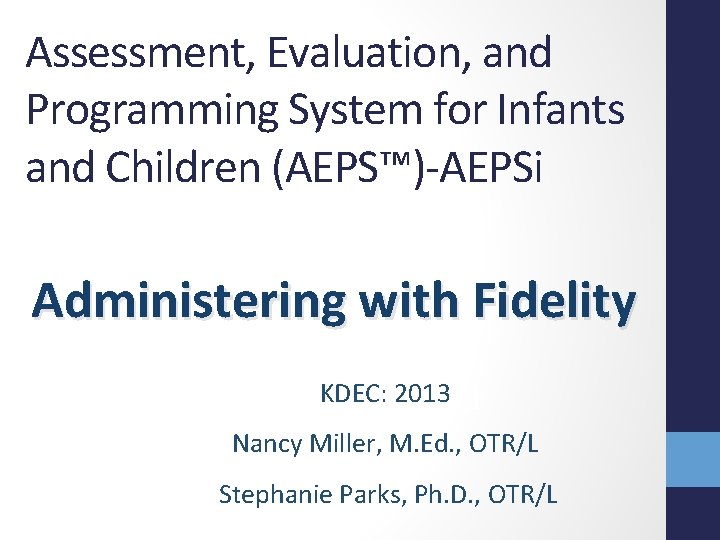 Assessment, Evaluation, and Programming System for Infants and Children (AEPS™)-AEPSi

Administering with Fidelity

KDEC: 2013

Nancy Miller, M.Ed., OTR/L

Stephanie Parks, Ph.D., OTR/L